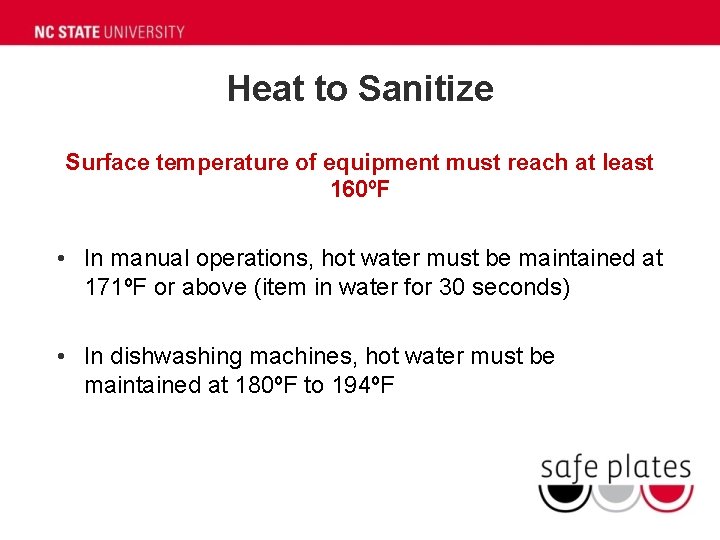 NC STATE UNIVERSITY

Heat to Sanitize

Surface temperature of equipment must reach at least 160ºF

• In manual operations, hot water must be maintained at 171ºF or above (item in water for 30 seconds)

• In dishwashing machines, hot water must be maintained at 180ºF to 194ºF

safe plates